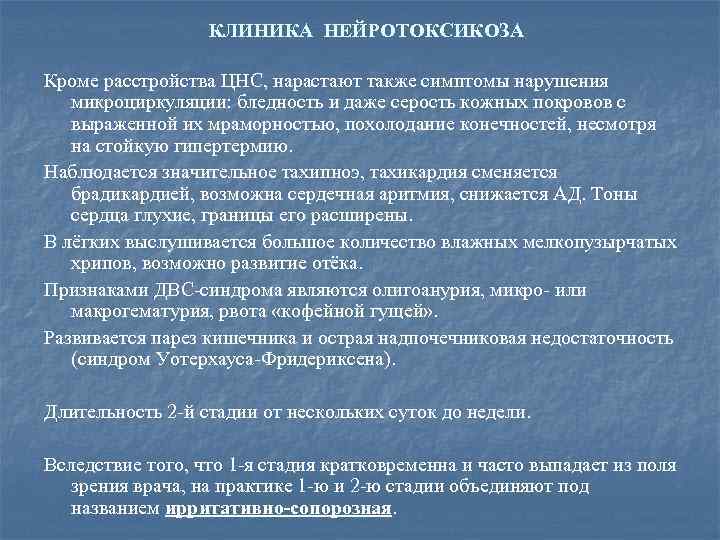 КЛИНИКА НЕЙРОТОКСИКОЗА

Кроме расстройства ЦНС, нарастают также симптомы нарушения микроциркуляции: бледность и даже серость кожных покровов с выраженной их мраморностью, похолодание конечностей, несмотря на стойкую гипертермию.

Наблюдается значительное тахипноэ, тахикардия сменяется брадикардией, возможна сердечная аритмия, снижается АД. Тоны сердца глухие, границы его расширены.

В лёгких выслушивается большое количество влажных мелкопузырчатых хрипов, возможно развитие отёка.

Признаками ДВС-синдрома являются олигоанурия, микро- или макрогематурия, рвота «кофейной гущей».

Развивается парез кишечника и острая надпочечниковая недостаточность (синдром Уотерхауса-Фридериксена).

Длительность 2-й стадии от нескольких суток до недели.

Вследствие того, что 1-я стадия кратковременна и часто выпадает из поля зрения врача, на практике 1-ю и 2-ю стадии объединяют под названием ирритативно-сопорозная.